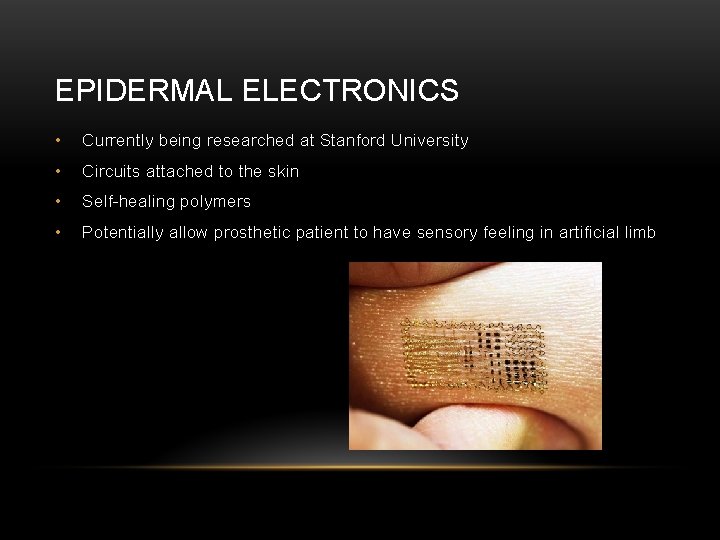 EPIDERMAL ELECTRONICS

• Currently being researched at Stanford University
• Circuits attached to the skin
• Self-healing polymers
• Potentially allow prosthetic patient to have sensory feeling in artificial limb